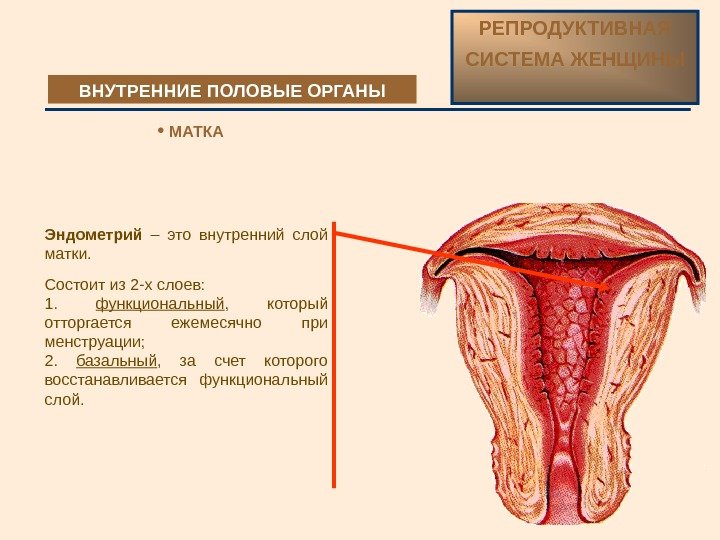 РЕПРОДУКТИВНАЯ СИСТЕМА ЖЕНЩИНЫ

ВНУТРЕННИЕ ПОЛОВЫЕ ОРГАНЫ

• МАТКА

Эндометрий – это внутренний слой матки.

Состоит из 2-х слоев:
1. функциональный, который отторгается ежемесячно при менструации;
2. базальный, за счет которого восстанавливается функциональный слой.